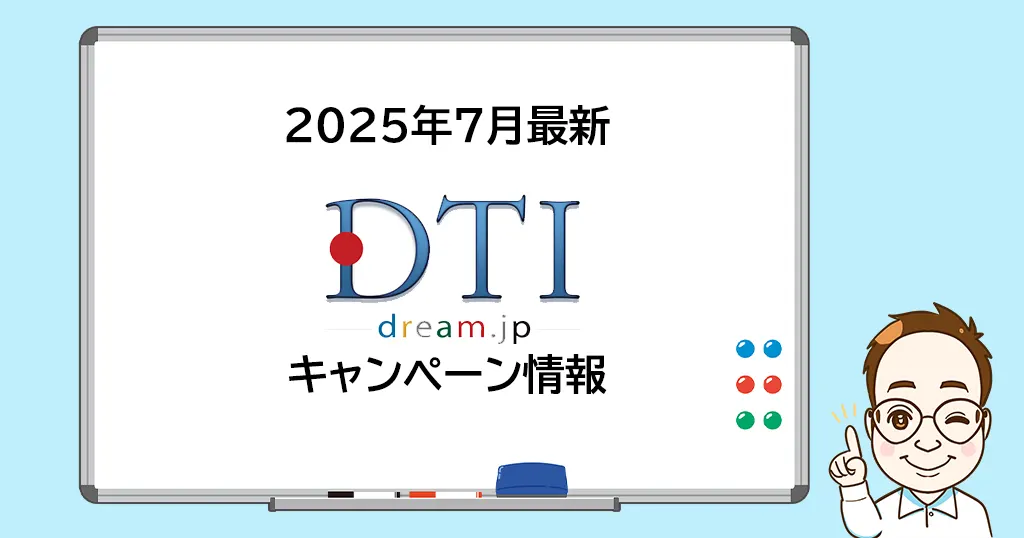 2025年7月最新

DTI

dream.jp

キャンペーン情報